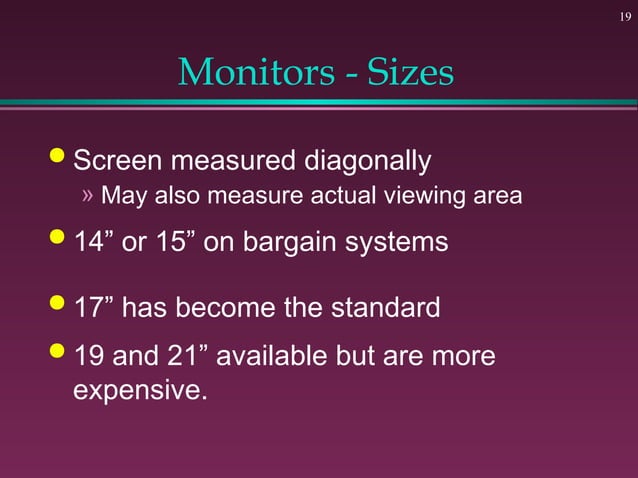 19

Monitors - Sizes

• Screen measured diagonally
» May also measure actual viewing area

• 14” or 15” on bargain systems

• 17” has become the standard

• 19 and 21” available but are more expensive.